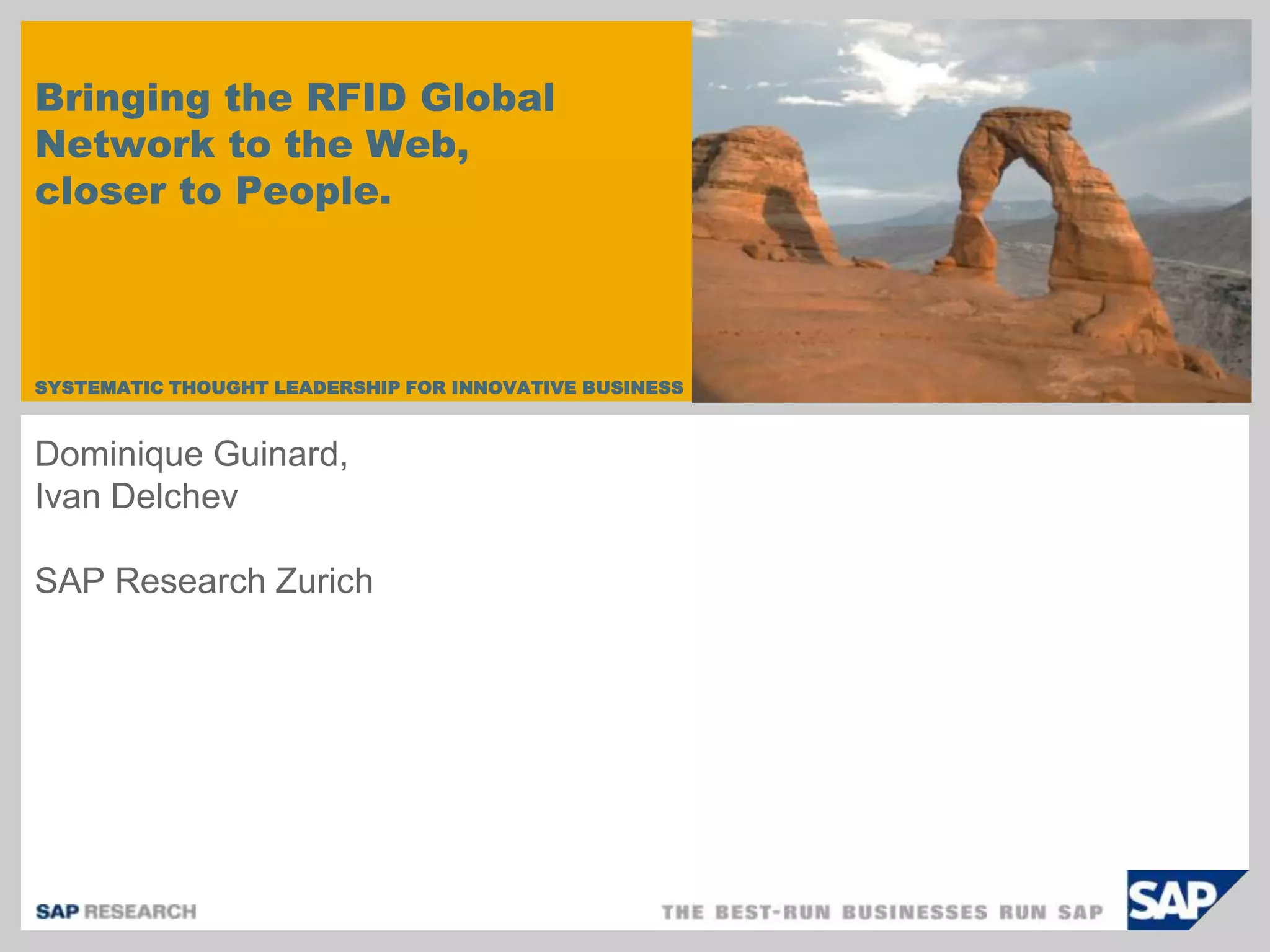 Bringing the RFID Global Network to the Web, closer to People.

SYSTEMATIC THOUGHT LEADERSHIP FOR INNOVATIVE BUSINESS

Dominique Guinard,
Ivan Delchev

SAP Research Zurich

SAP RESEARCH

THE BEST-RUN BUSINESSES RUN SAP

SAP